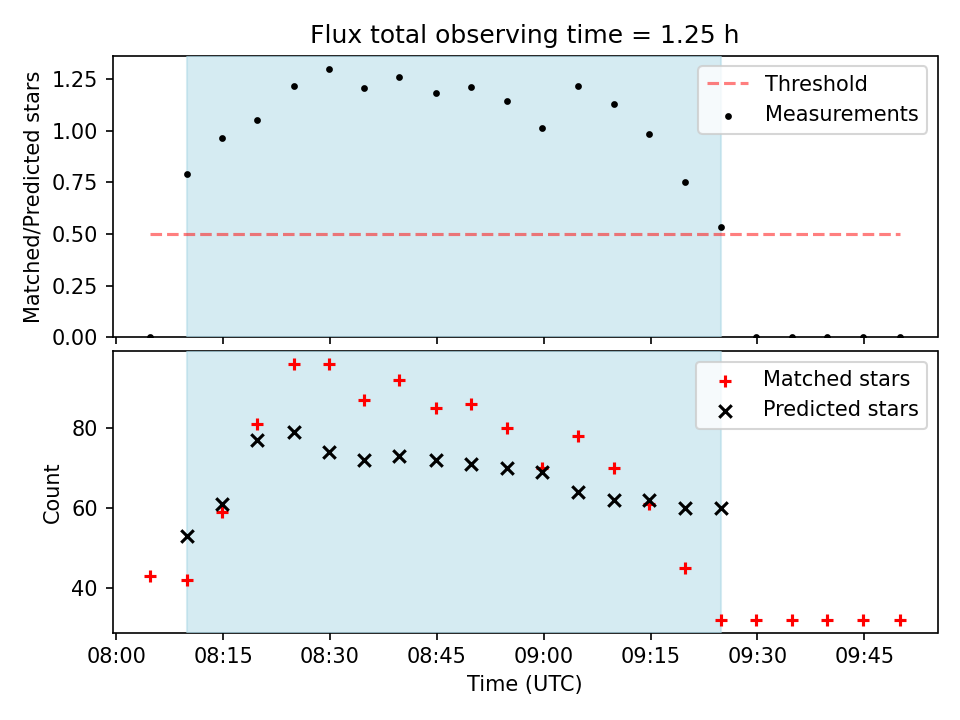 Flux total observing time = 1.25 h

Matched/Predicted stars
1.25
1.00
0.75
0.50
0.25
0.00

Threshold
Measurements

Count
80
60
40

Matched stars
Predicted stars

08:00
08:15
08:30
08:45
09:00
09:15
09:30
09:45
Time (UTC)